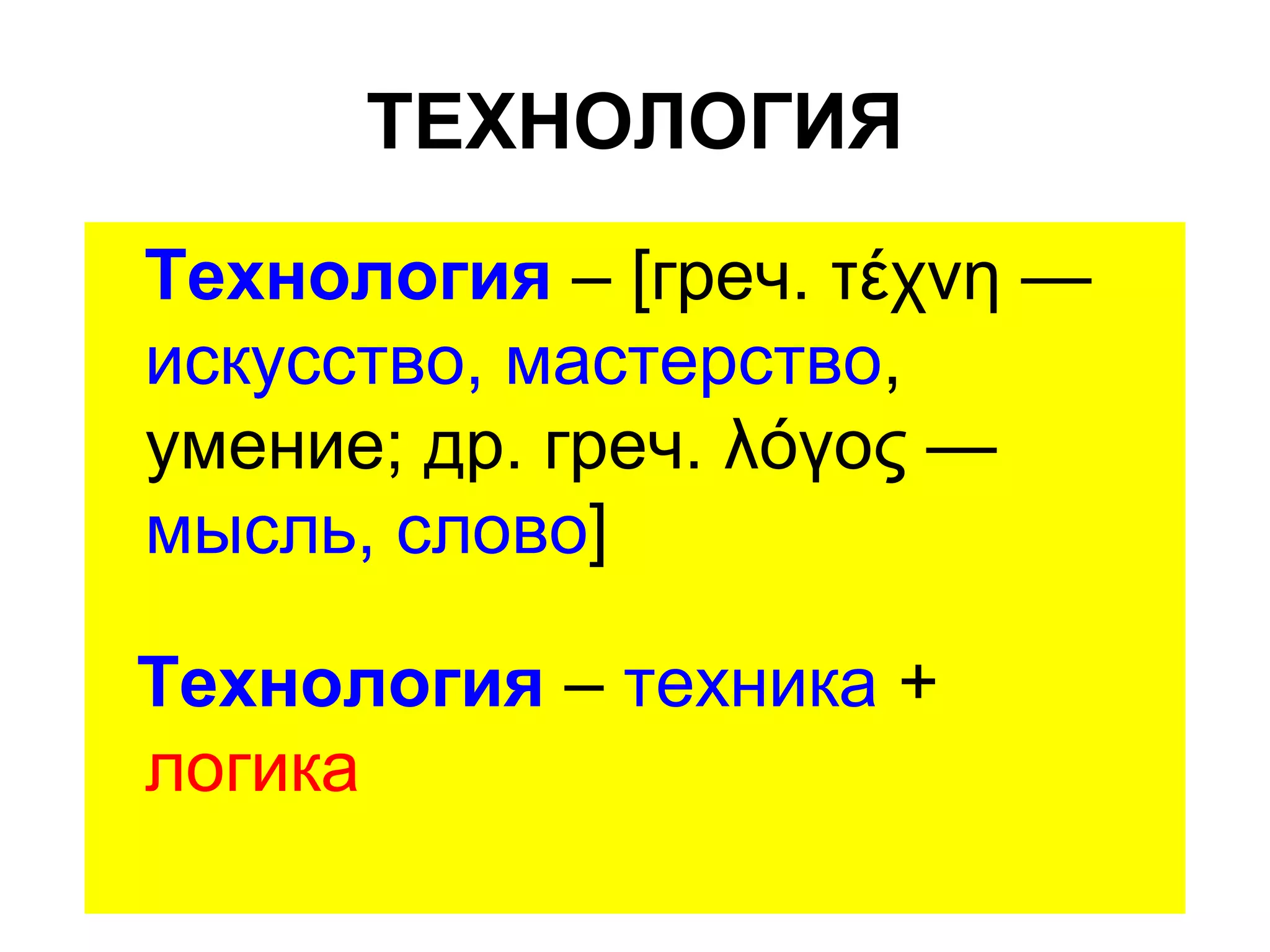 ТЕХНОЛОГИЯ

Технология – [греч. τέχνη — искусство, мастерство, умение; др. греч. λόγος — мысль, слово]

Технология – техника + логика